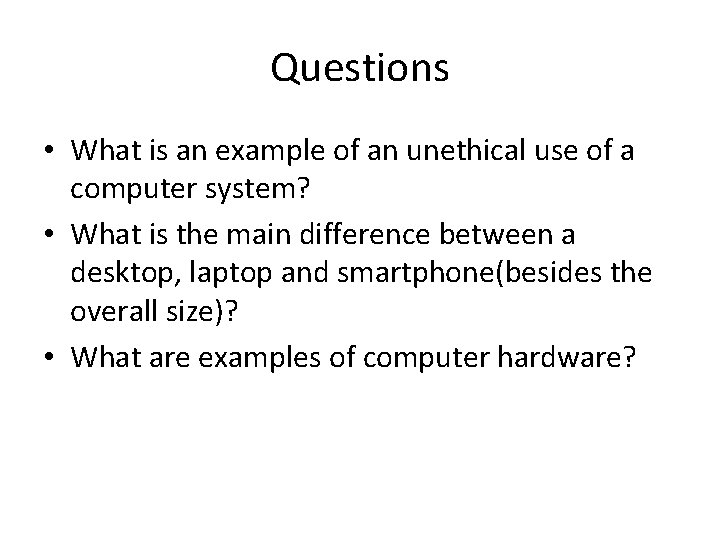 Questions

• What is an example of an unethical use of a computer system?
• What is the main difference between a desktop, laptop and smartphone(besides the overall size)?
• What are examples of computer hardware?